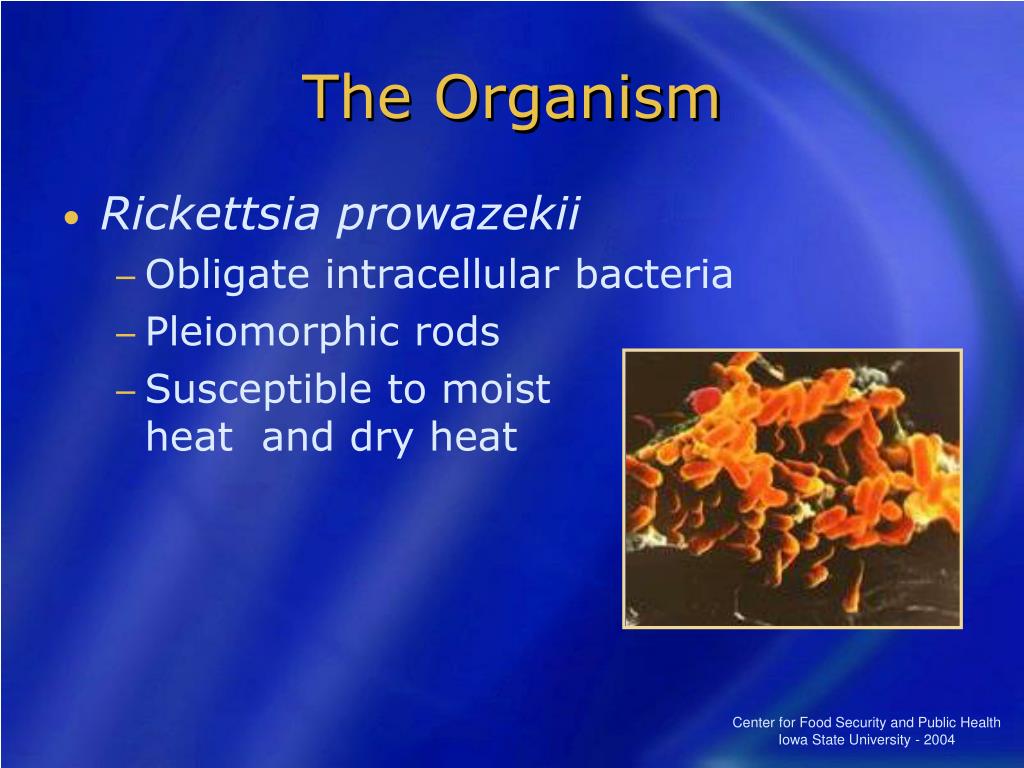 The Organism

• Rickettsia prowazekii
– Obligate intracellular bacteria
– Pleiomorphic rods
– Susceptible to moist heat  and dry heat

Center for Food Security and Public Health
Iowa State University - 2004